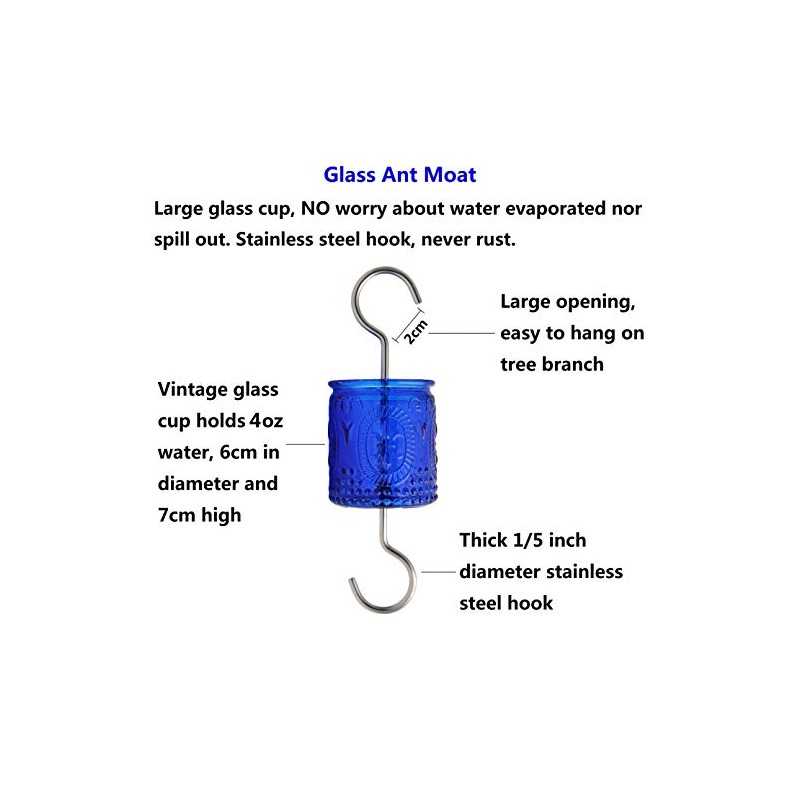 Glass Ant Moat

Large glass cup, NO worry about water evaporated nor spill out. Stainless steel hook, never rust.

2cm

Large opening, easy to hang on tree branch

Vintage glass cup holds 4oz water, 6cm in diameter and 7cm high

Thick 1/5 inch diameter stainless steel hook